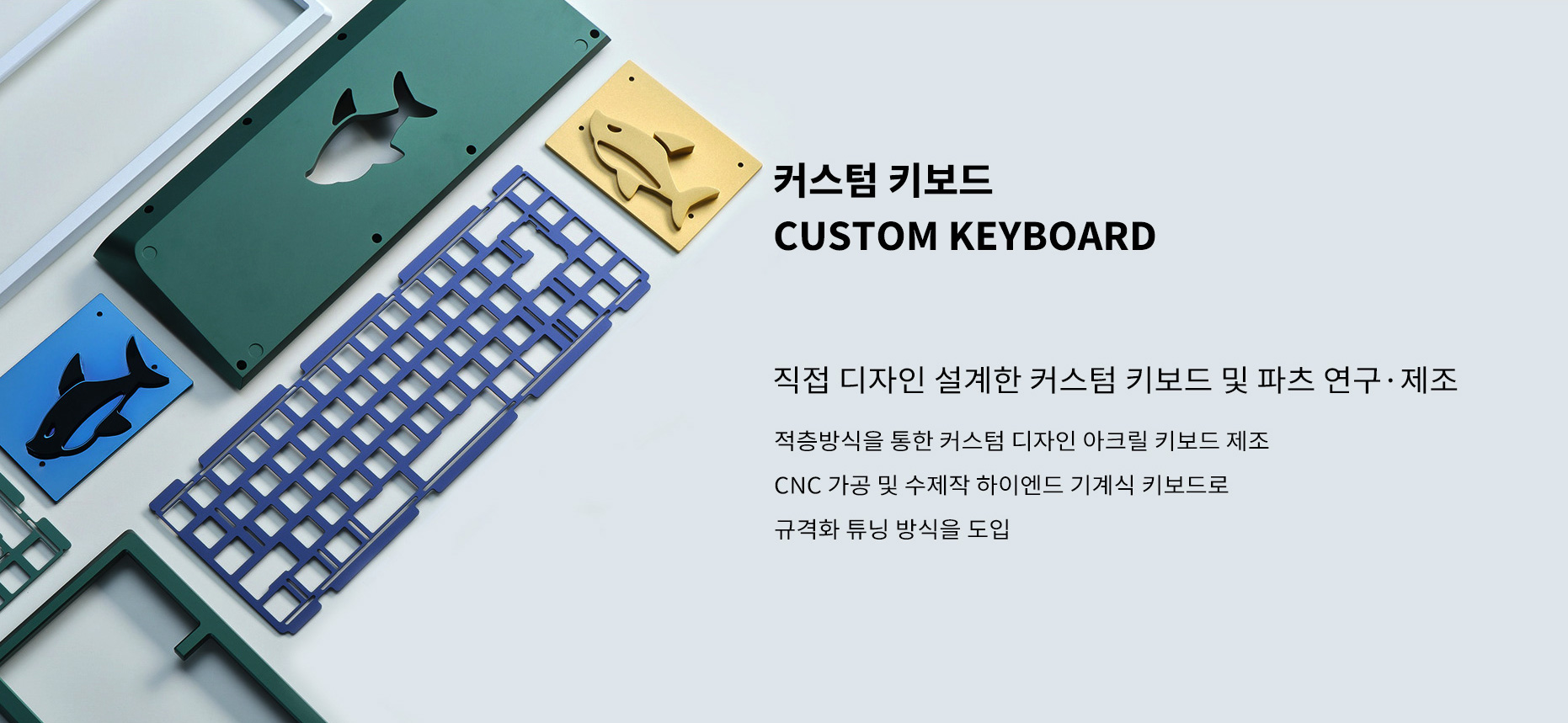 커스텀 키보드
CUSTOM KEYBOARD

직접 디자인 설계한 커스텀 키보드 및 파츠 연구·제조

적층방식을 통한 커스텀 디자인 아크릴 키보드 제조
CNC 가공 및 수제작 하이엔드 기계식 키보드로
규격화 튜닝 방식을 도입